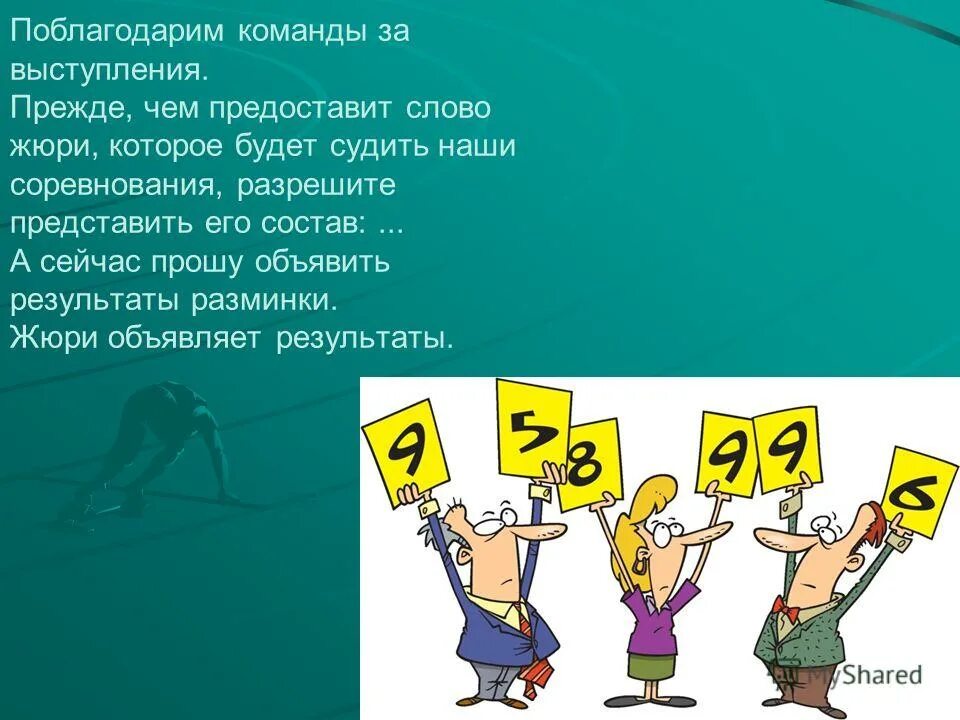 Поблагодарим команды за выступления.
Прежде, чем предоставит слово жюри, которое будет судить наши соревнования, разрешите представить его состав: ...
А сейчас прошу объявить результаты разминки.
Жюри объявляет результаты.

9 5 8 9 9 6

MyShared